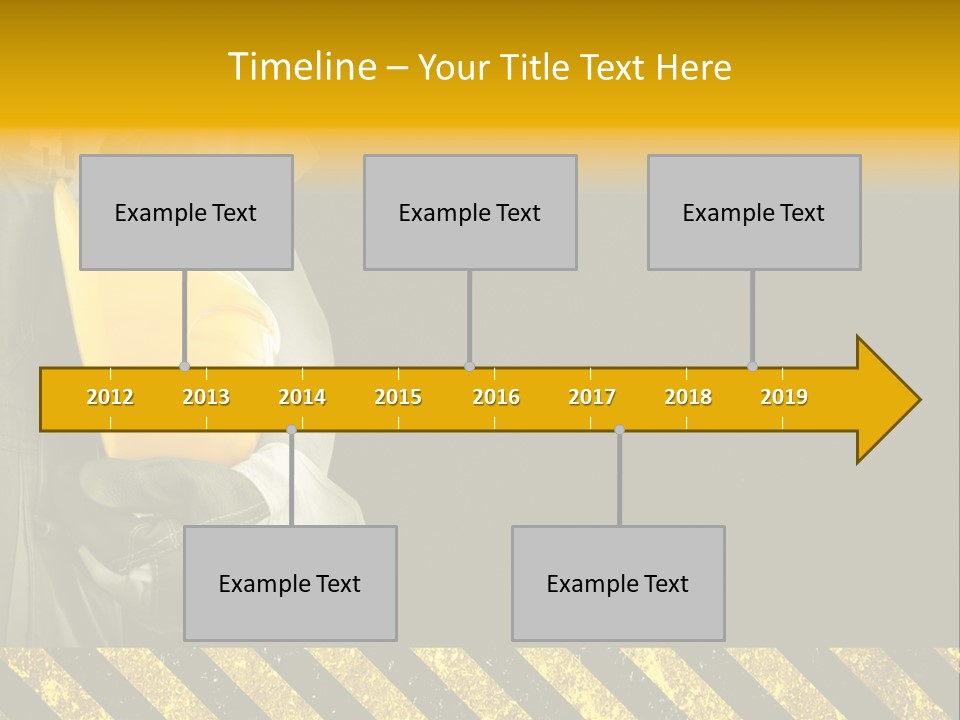 Timeline – Your Title Text Here

Example Text

Example Text

Example Text

2012 2013 2014 2015 2016 2017 2018 2019

Example Text

Example Text